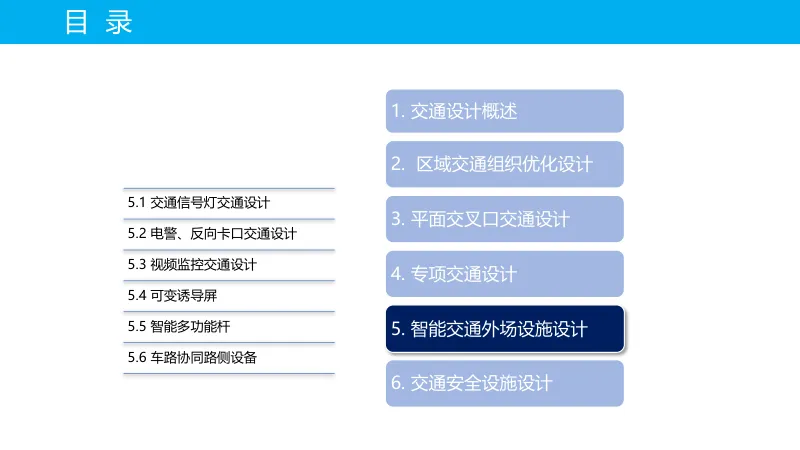 目 录

5.1 交通信号灯交通设计
5.2 电警、反向卡口交通设计
5.3 视频监控交通设计
5.4 可变诱导屏
5.5 智能多功能杆
5.6 车路协同路侧设备

1. 交通设计概述
2. 区域交通组织优化设计
3. 平面交叉口交通设计
4. 专项交通设计
5. 智能交通外场设施设计
6. 交通安全设施设计